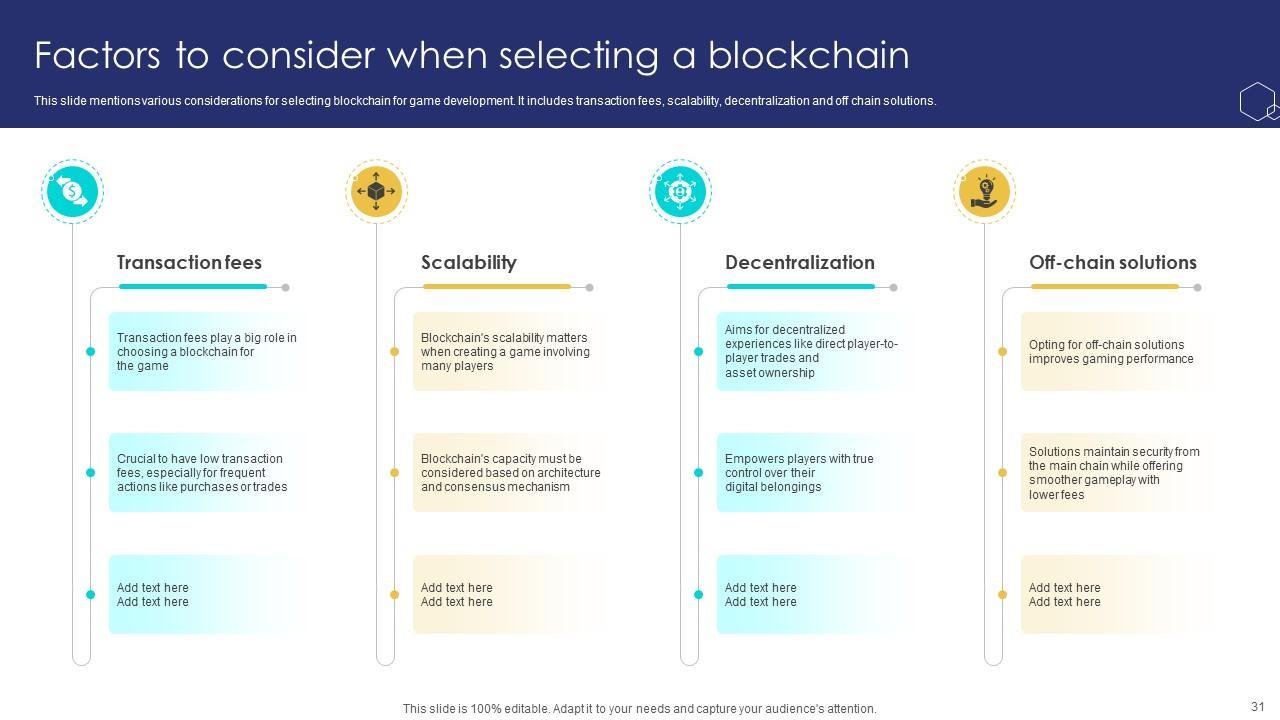 Factors to consider when selecting a blockchain

This slide mentions various considerations for selecting blockchain for game development. It includes transaction fees, scalability, decentralization and off chain solutions.

Transaction fees

Transaction fees play a big role in choosing a blockchain for the game

Crucial to have low transaction fees, especially for frequent actions like purchases or trades

Add text here
Add text here

Scalability

Blockchain's scalability matters when creating a game involving many players

Blockchain's capacity must be considered based on architecture and consensus mechanism

Add text here
Add text here

Decentralization

Aims for decentralized experiences like direct player-to-player trades and asset ownership

Empowers players with true control over their digital belongings

Add text here
Add text here

Off-chain solutions

Opting for off-chain solutions improves gaming performance

Solutions maintain security from the main chain while offering smoother gameplay with lower fees

Add text here
Add text here

This slide is 100% editable. Adapt it to your needs and capture your audience's attention.

31